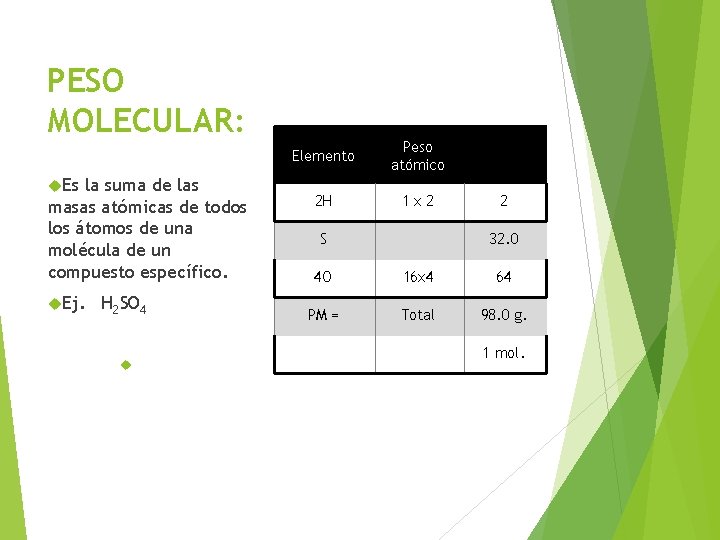 PESO MOLECULAR:

Es la suma de las masas atómicas de todos los átomos de una molécula de un compuesto específico.

Ej. $H_2SO_4$

| Elemento | Peso atómico | |
|---|---|---|
| 2H | 1 x 2 | 2 |
| S | | 32.0 |
| 4O | 16x4 | 64 |
| PM = | Total | 98.0 g. |
| | | 1 mol. |